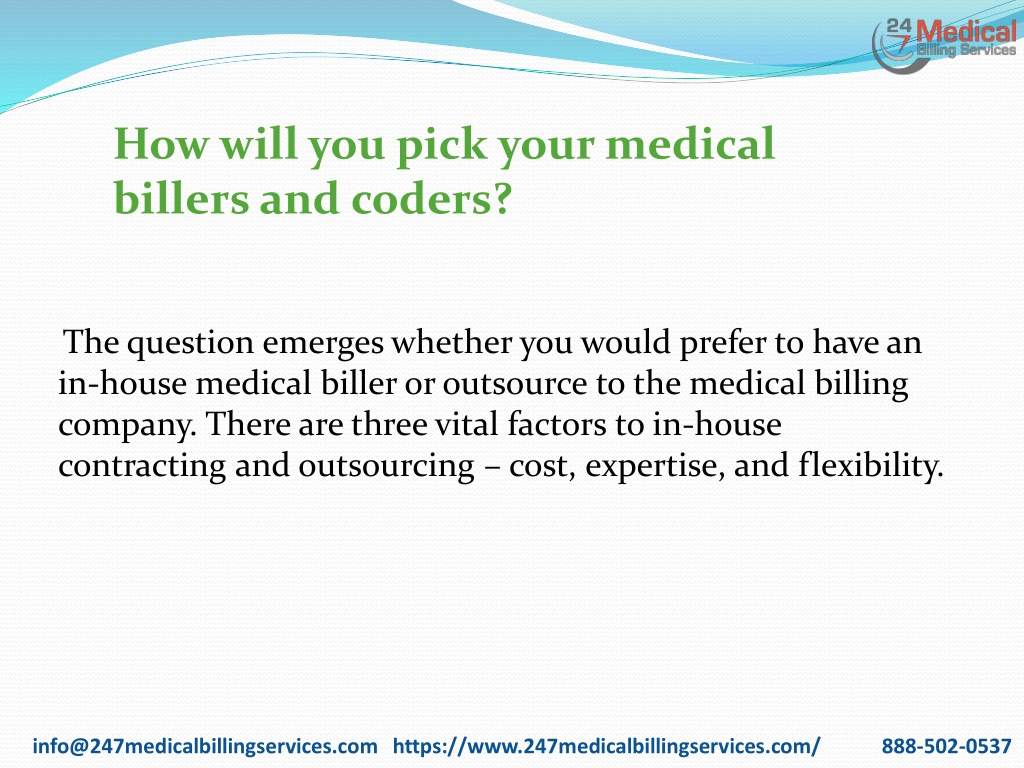 24 7 Medical Billing Services

How will you pick your medical billers and coders?

The question emerges whether you would prefer to have an in-house medical biller or outsource to the medical billing company. There are three vital factors to in-house contracting and outsourcing – cost, expertise, and flexibility.

info@247medicalbillingservices.com https://www.247medicalbillingservices.com/ 888-502-0537